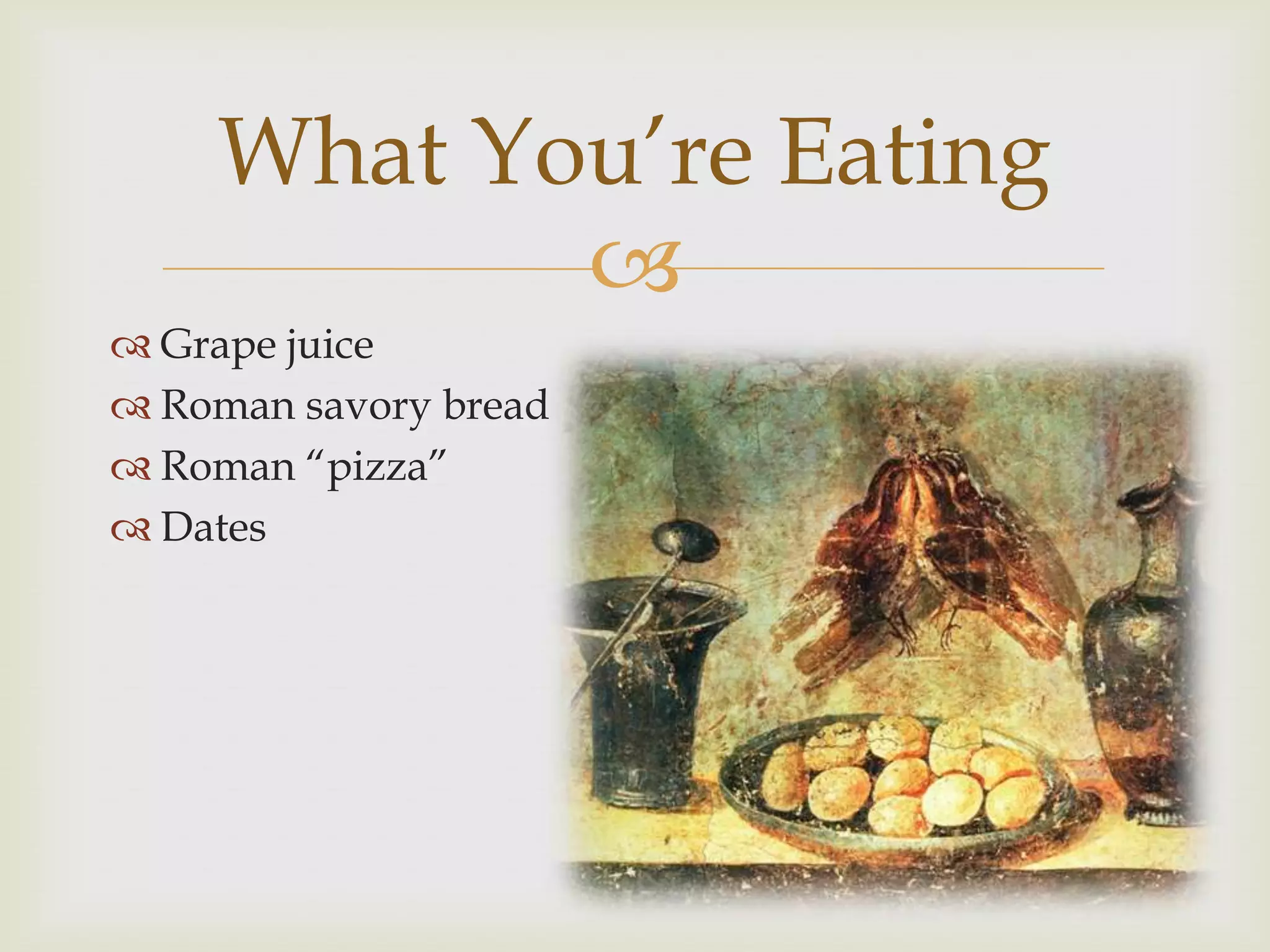 What You’re Eating

Grape juice
Roman savory bread
Roman “pizza”
Dates